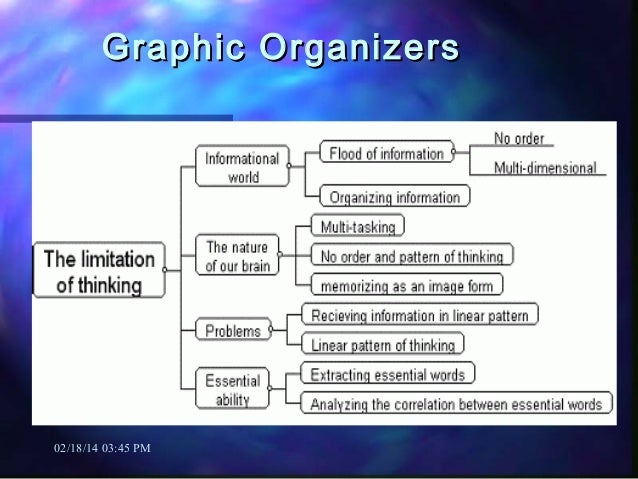 Graphic Organizers

The limitation of thinking

Informational world

Flood of information

No order

Multi-dimensional

Organizing information

The nature of our brain

Multi-tasking

No order and pattern of thinking

memorizing as an image form

Problems

Recieving information in linear pattern

Linear pattern of thinking

Essential ability

Extracting essential words

Analyzing the correlation between essential words

02/18/14 03:45 PM